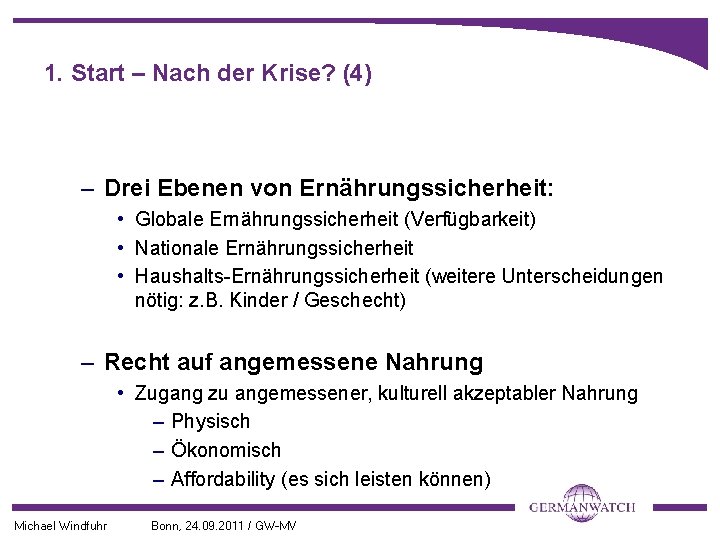 1. Start – Nach der Krise? (4)

– Drei Ebenen von Ernährungssicherheit:
• Globale Ernährungssicherheit (Verfügbarkeit)
• Nationale Ernährungssicherheit
• Haushalts-Ernährungssicherheit (weitere Unterscheidungen nötig: z.B. Kinder / Geschecht)

– Recht auf angemessene Nahrung
• Zugang zu angemessener, kulturell akzeptabler Nahrung
– Physisch
– Ökonomisch
– Affordability (es sich leisten können)

GERMANWATCH

Michael Windfuhr Bonn, 24.09.2011 / GW-MV